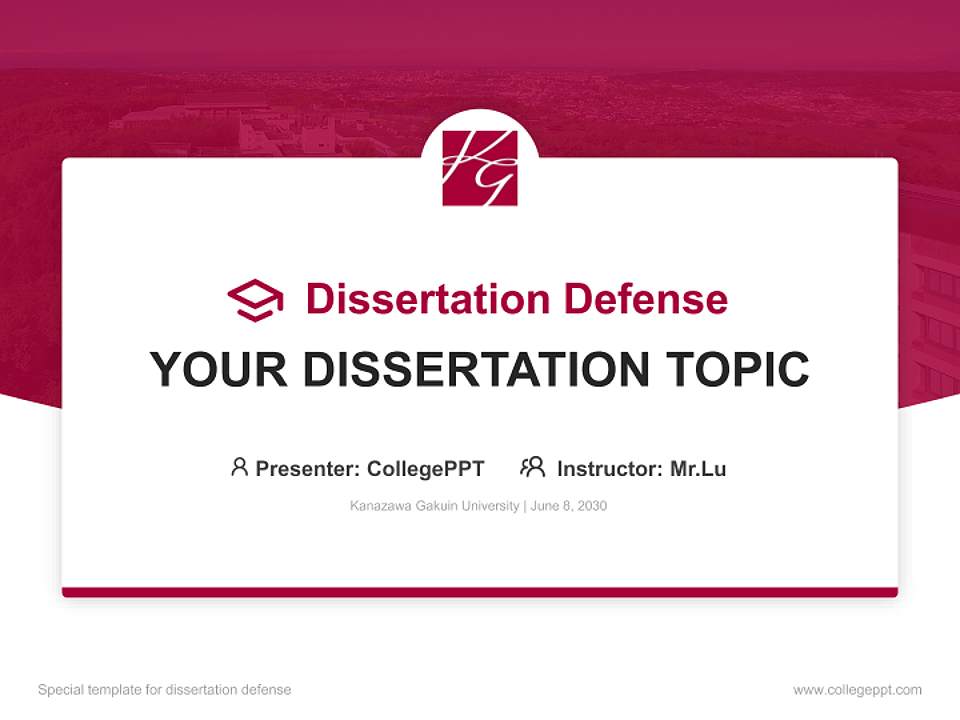 KG

Dissertation Defense

YOUR DISSERTATION TOPIC

Presenter: CollegePPT Instructor: Mr.Lu

Kanazawa Gakuin University | June 8, 2030

Special template for dissertation defense

www.collegeppt.com